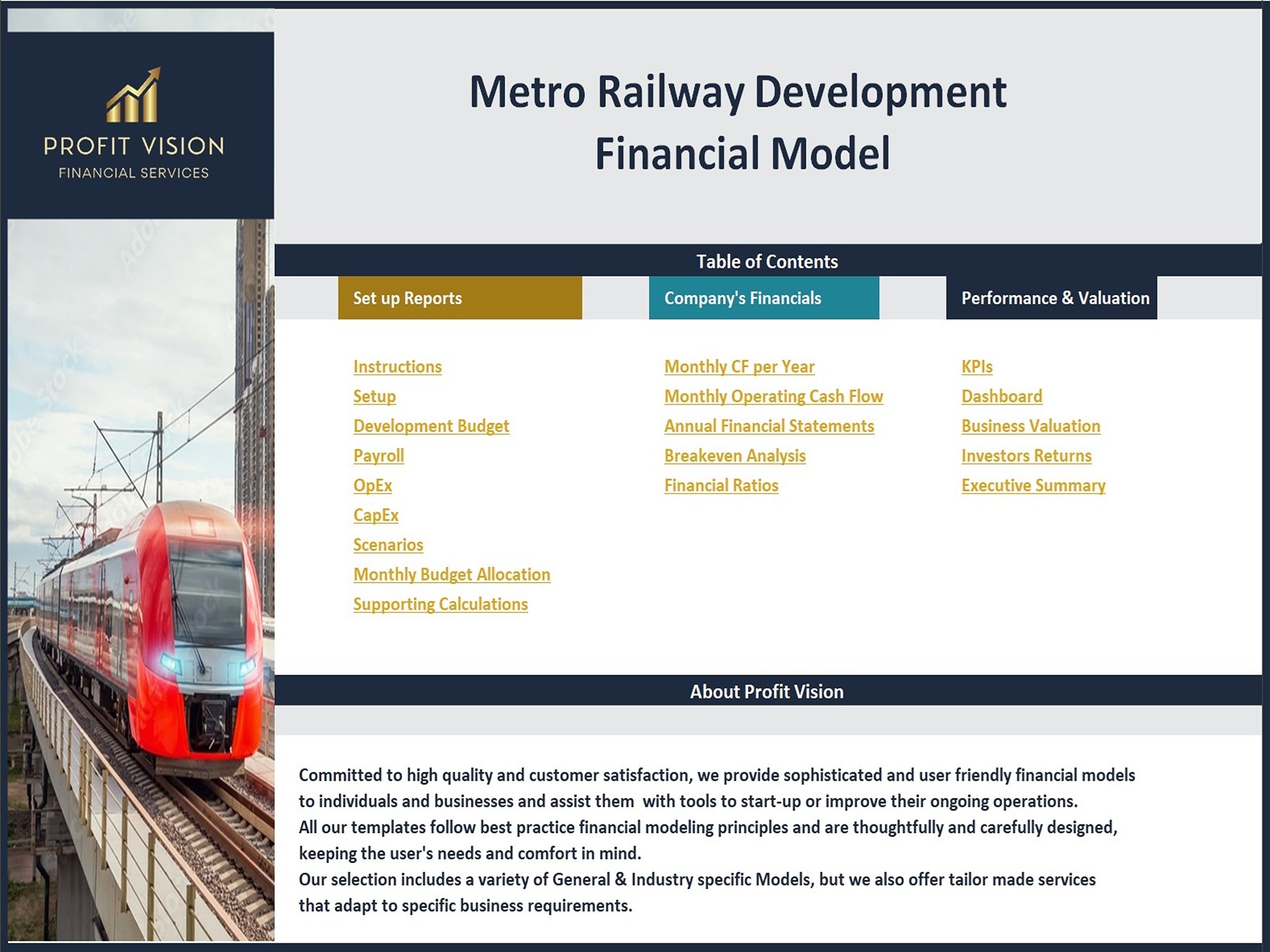 PROFIT VISION
FINANCIAL SERVICES

Metro Railway Development Financial Model

Table of Contents

Set up Reports

Instructions
Setup
Development Budget
Payroll
OpEx
CapEx
Scenarios
Monthly Budget Allocation
Supporting Calculations

Company's Financials

Monthly CF per Year
Monthly Operating Cash Flow
Annual Financial Statements
Breakeven Analysis
Financial Ratios

Performance & Valuation

KPIs
Dashboard
Business Valuation
Investors Returns
Executive Summary

About Profit Vision

Committed to high quality and customer satisfaction, we provide sophisticated and user friendly financial models to individuals and businesses and assist them with tools to start-up or improve their ongoing operations.
All our templates follow best practice financial modeling principles and are thoughtfully and carefully designed, keeping the user's needs and comfort in mind.
Our selection includes a variety of General & Industry specific Models, but we also offer tailor made services that adapt to specific business requirements.